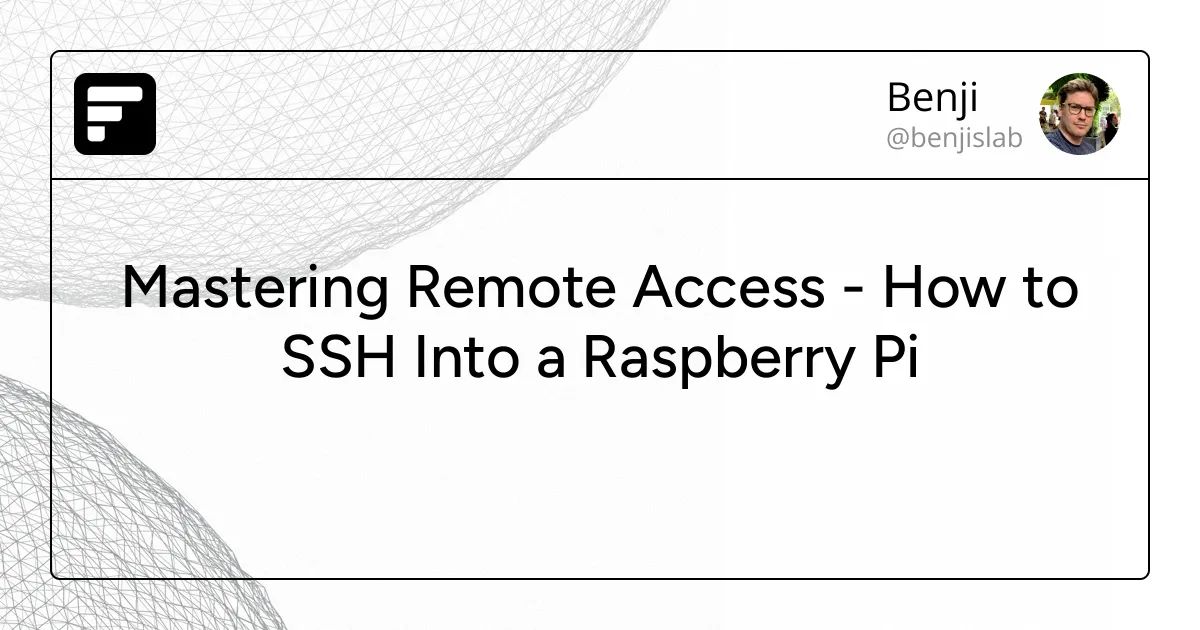 Benji
@benjislab

Mastering Remote Access - How to SSH Into a Raspberry Pi